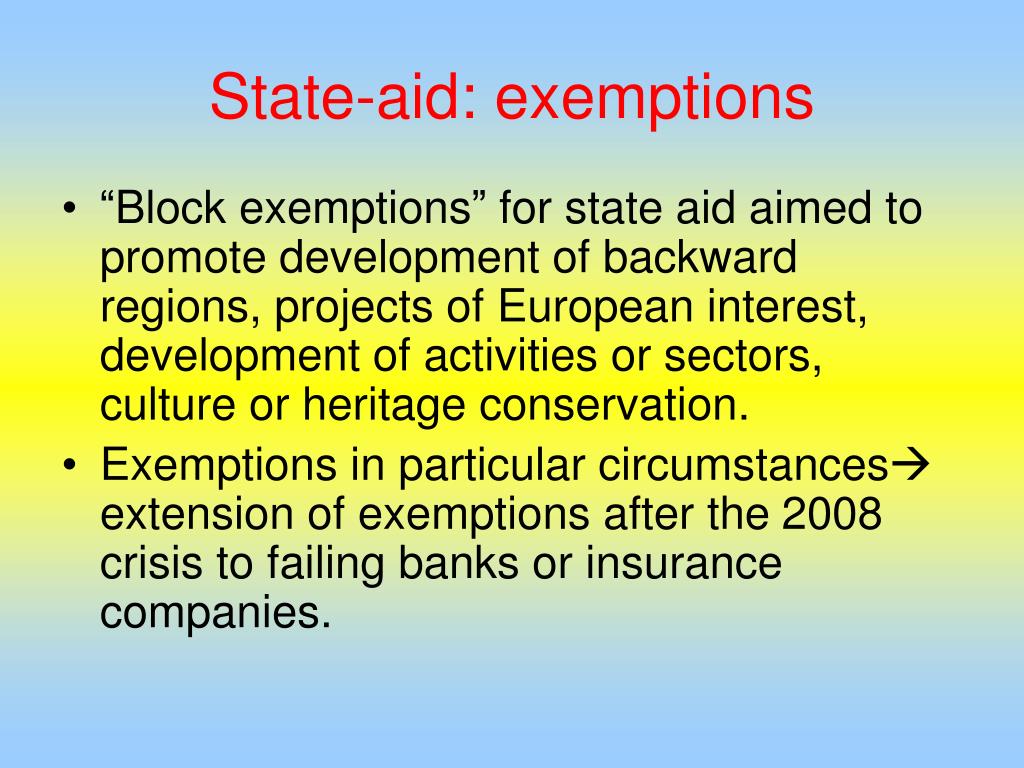 State-aid: exemptions

• “Block exemptions” for state aid aimed to promote development of backward regions, projects of European interest, development of activities or sectors, culture or heritage conservation.
• Exemptions in particular circumstances→ extension of exemptions after the 2008 crisis to failing banks or insurance companies.